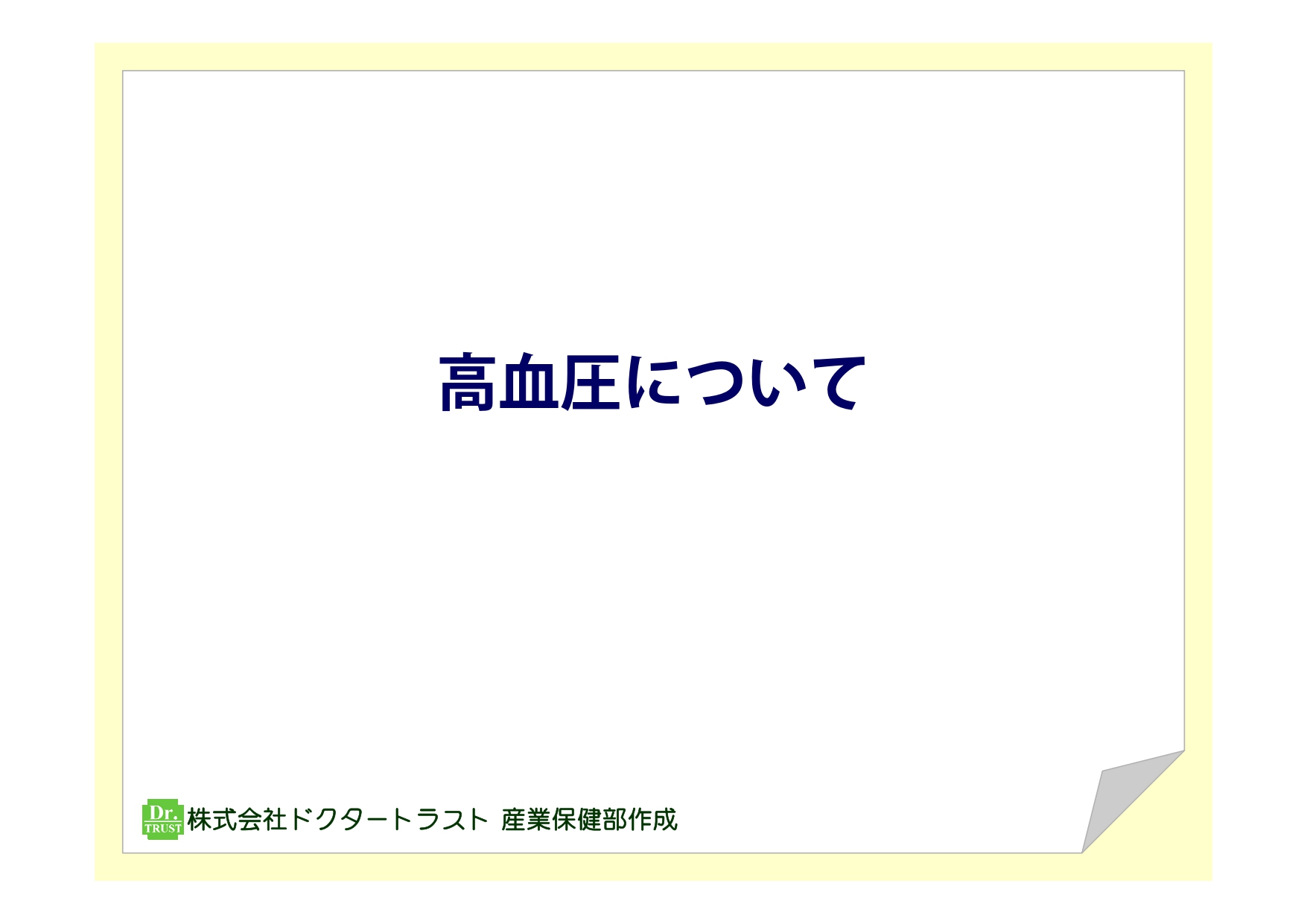 高血圧について

Dr. TRUST 株式会社ドクタートラスト 産業保健部作成